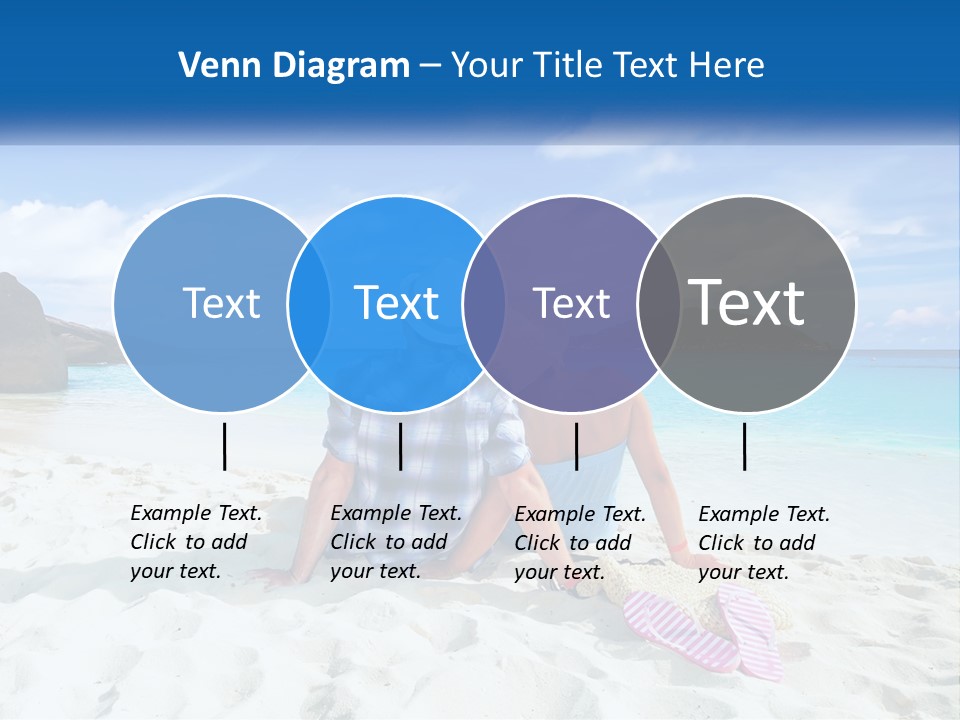 Venn Diagram – Your Title Text Here

Text

Text

Text

Text

Example Text. Click to add your text.

Example Text. Click to add your text.

Example Text. Click to add your text.

Example Text. Click to add your text.